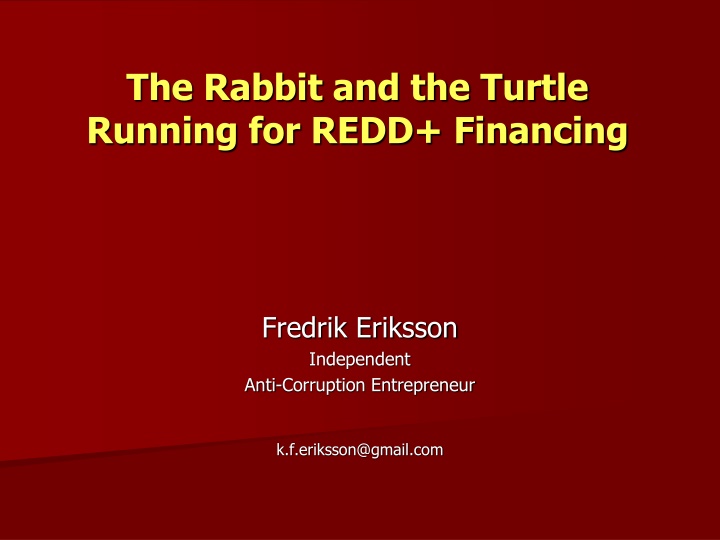 The Rabbit and the Turtle Running for REDD+ Financing

Fredrik Eriksson
Independent
Anti-Corruption Entrepreneur

k.f.eriksson@gmail.com